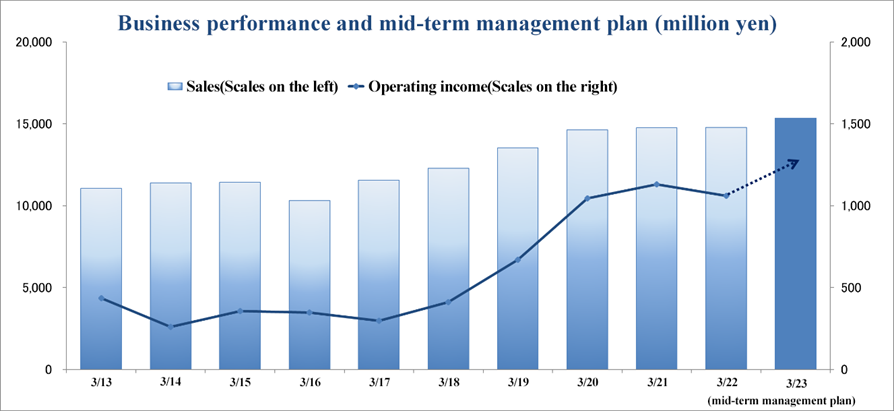 Business performance and mid-term management plan (million yen)

Sales(Scales on the left)
Operating income(Scales on the right)

20,000
15,000
10,000
5,000
0

2,000
1,500
1,000
500
0

3/13
3/14
3/15
3/16
3/17
3/18
3/19
3/20
3/21
3/22
3/23
(mid-term management plan)